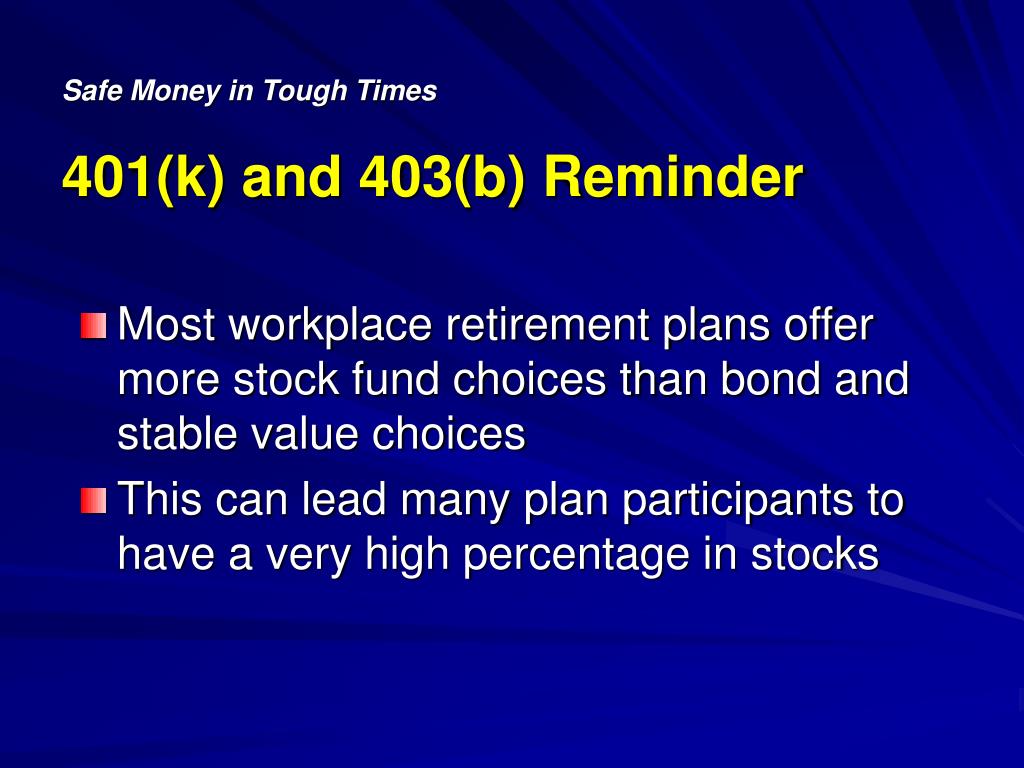 Safe Money in Tough Times

401(k) and 403(b) Reminder

Most workplace retirement plans offer more stock fund choices than bond and stable value choices

This can lead many plan participants to have a very high percentage in stocks